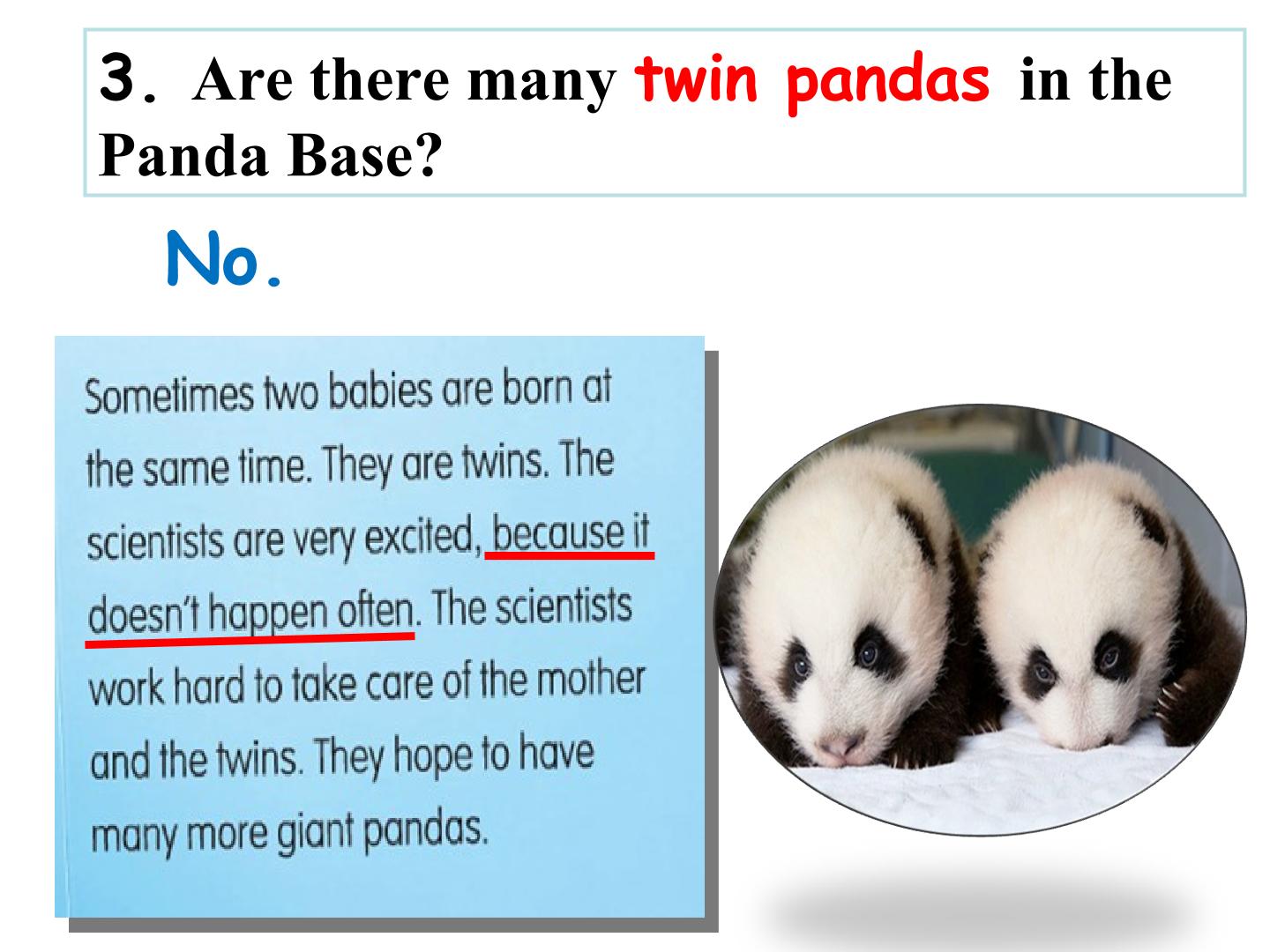 3. Are there many twin pandas in the Panda Base?

No.

Sometimes two babies are born at the same time. They are twins. The scientists are very excited, because it doesn't happen often. The scientists work hard to take care of the mother and the twins. They hope to have many more giant pandas.